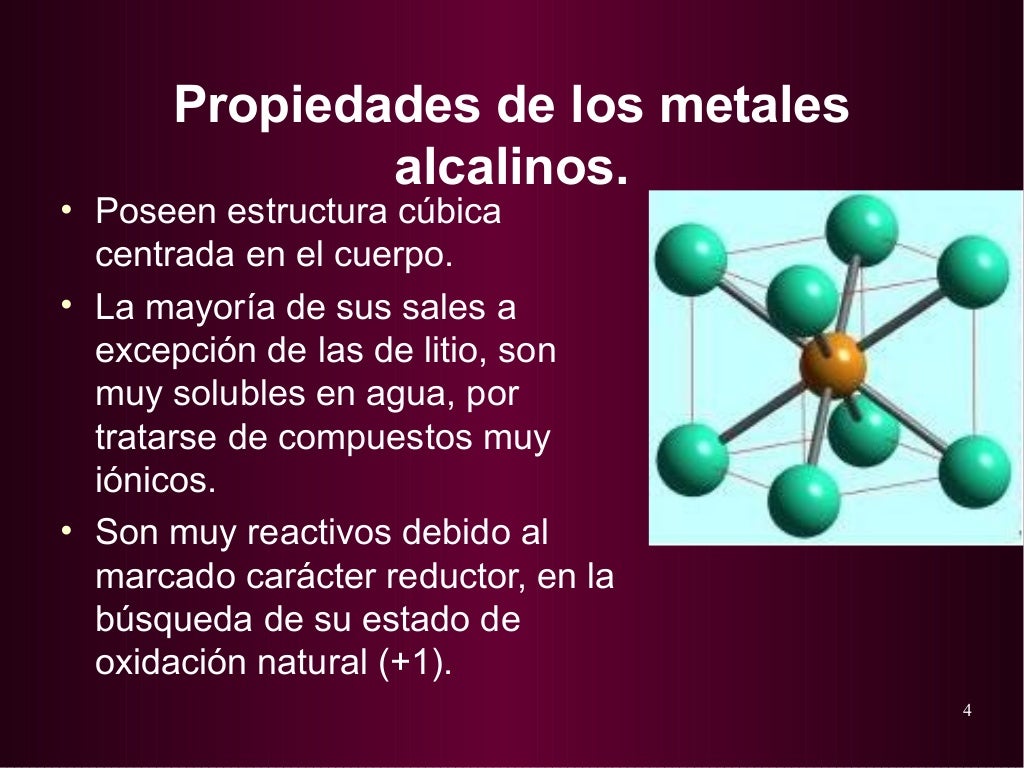 Propiedades de los metales alcalinos.

• Poseen estructura cúbica centrada en el cuerpo.

• La mayoría de sus sales a excepción de las de litio, son muy solubles en agua, por tratarse de compuestos muy iónicos.

• Son muy reactivos debido al marcado carácter reductor, en la búsqueda de su estado de oxidación natural (+1).

4